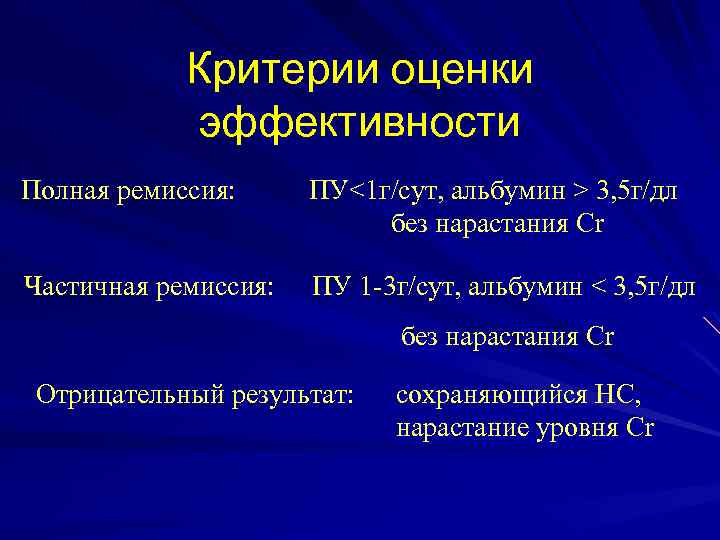 Критерии оценки эффективности

Полная ремиссия: ПУ<1г/сут, альбумин > 3,5г/дл без нарастания Cr

Частичная ремиссия: ПУ 1-3г/сут, альбумин < 3,5г/дл

без нарастания Cr

Отрицательный результат: сохраняющийся НС, нарастание уровня Cr